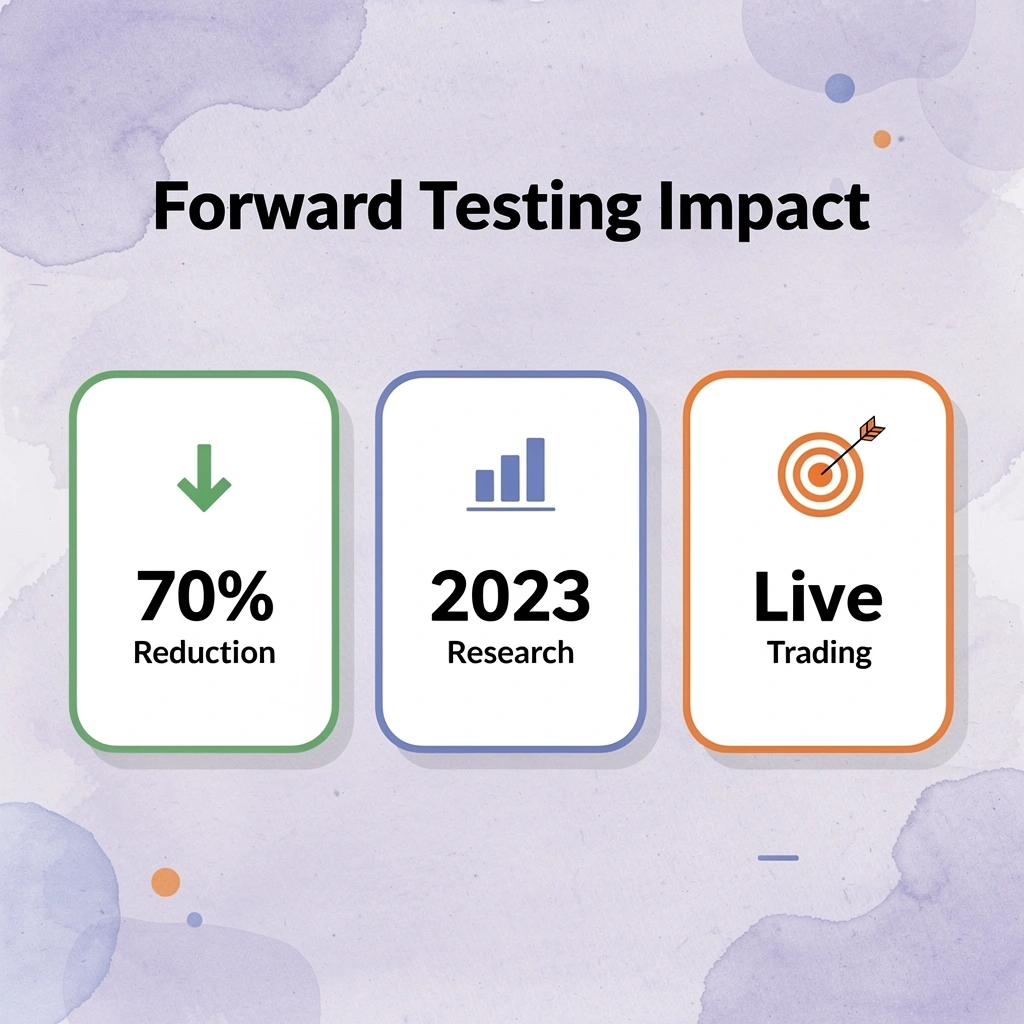 Forward Testing Impact

70%
Reduction

2023
Research

Live
Trading